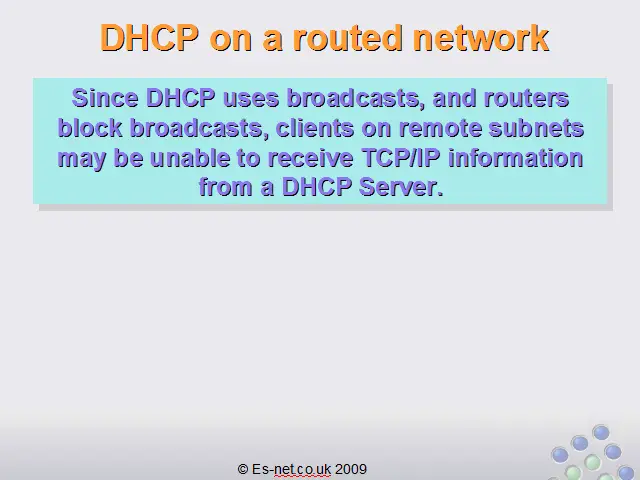 DHCP on a routed network

Since DHCP uses broadcasts, and routers block broadcasts, clients on remote subnets may be unable to receive TCP/IP information from a DHCP Server.

© Es-net.co.uk 2009